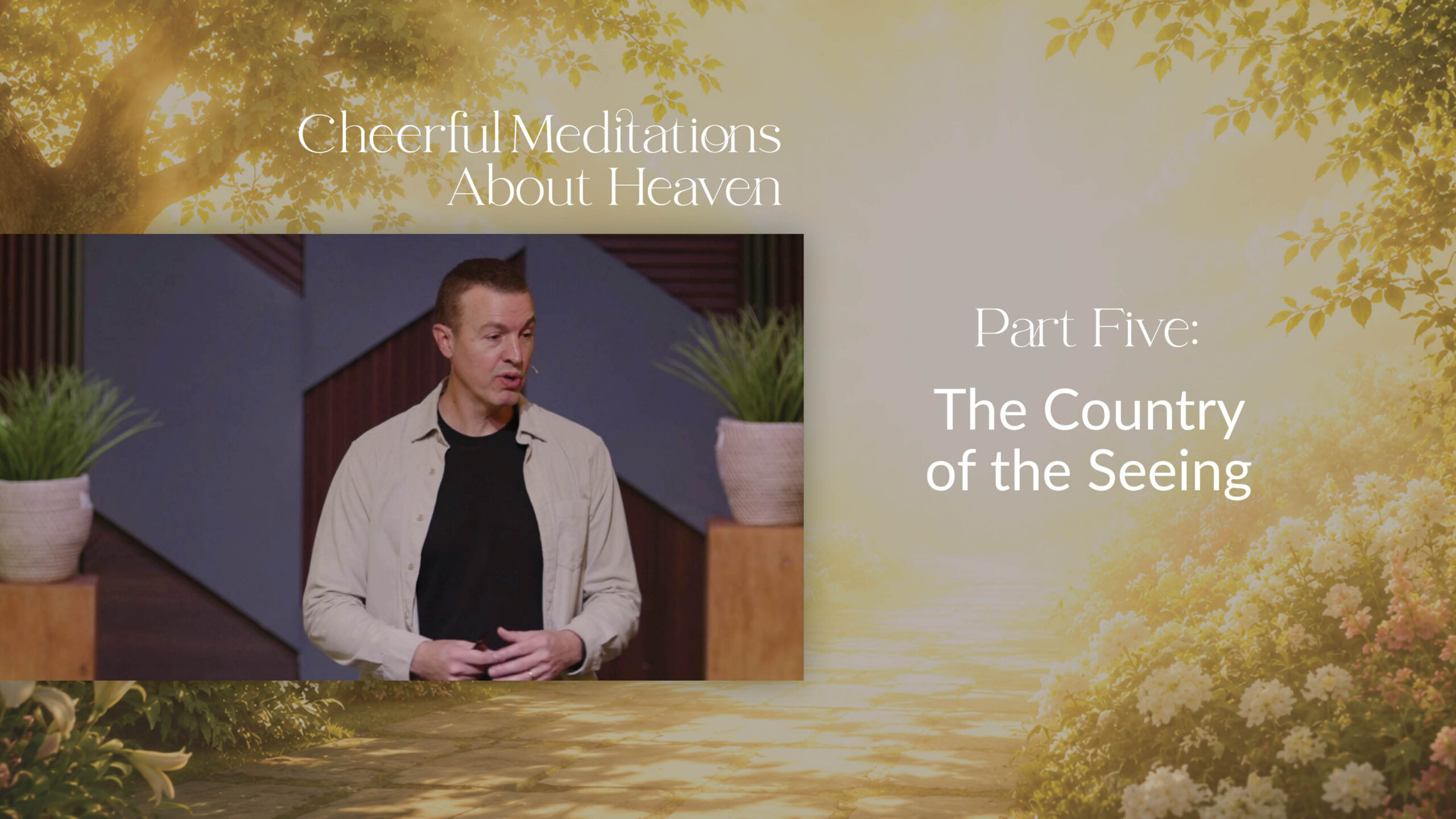 Cheerful Meditations
About Heaven

Part Five:

The Country
of the Seeing